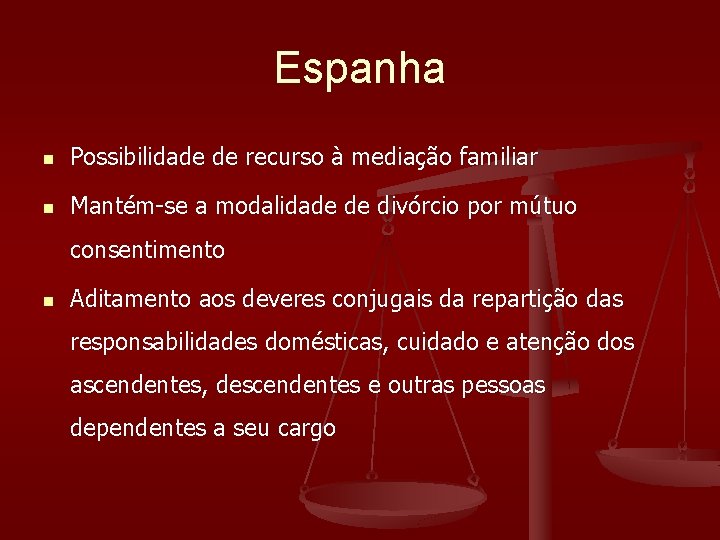 Espanha

- Possibilidade de recurso à mediação familiar
- Mantém-se a modalidade de divórcio por mútuo consentimento
- Aditamento aos deveres conjugais da repartição das responsabilidades domésticas, cuidado e atenção dos ascendentes, descendentes e outras pessoas dependentes a seu cargo